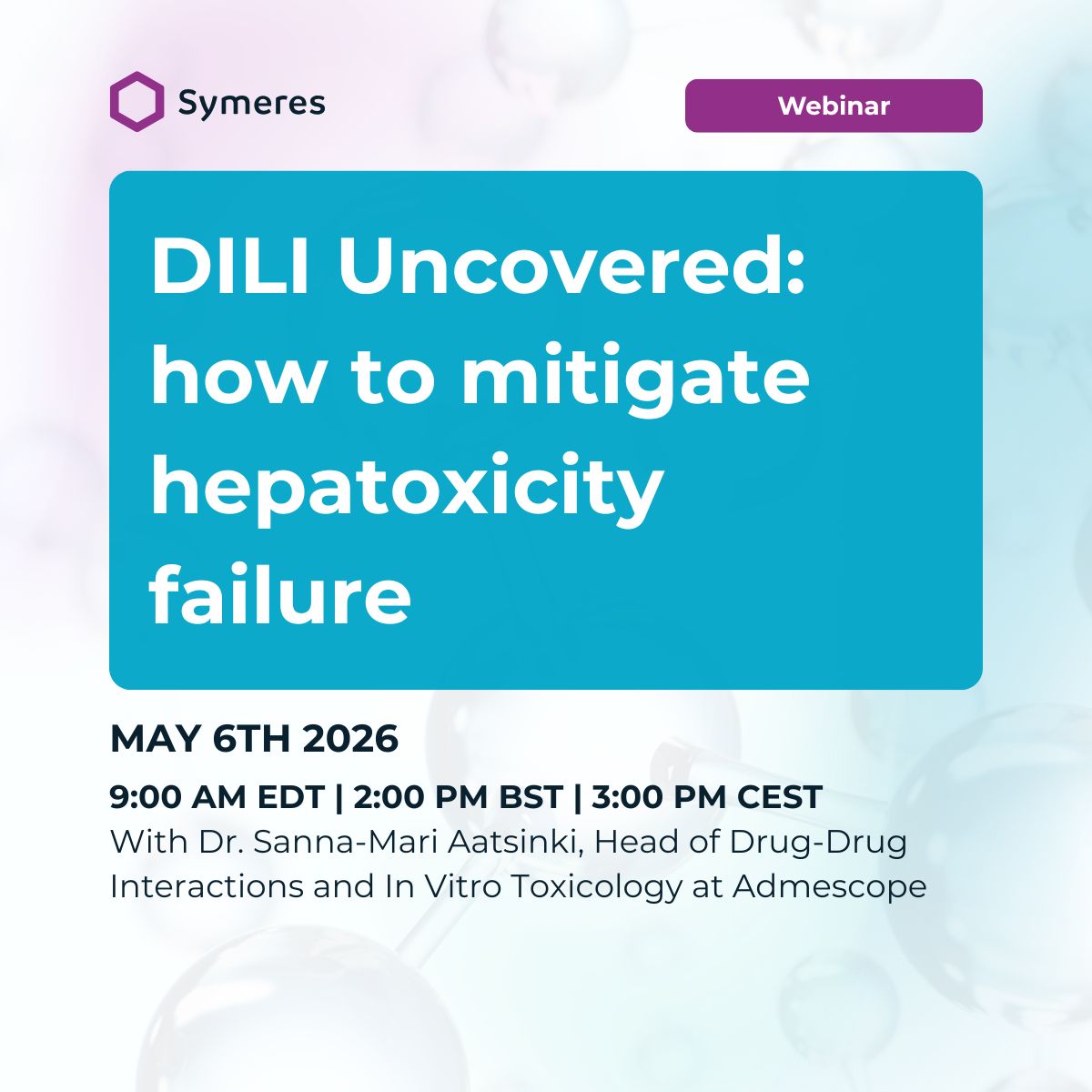 Symeres

Webinar

DILI Uncovered: how to mitigate hepatoxicity failure

MAY 6TH 2026

9:00 AM EDT | 2:00 PM BST | 3:00 PM CEST

With Dr. Sanna-Mari Aatsinki, Head of Drug-Drug Interactions and In Vitro Toxicology at Admescope